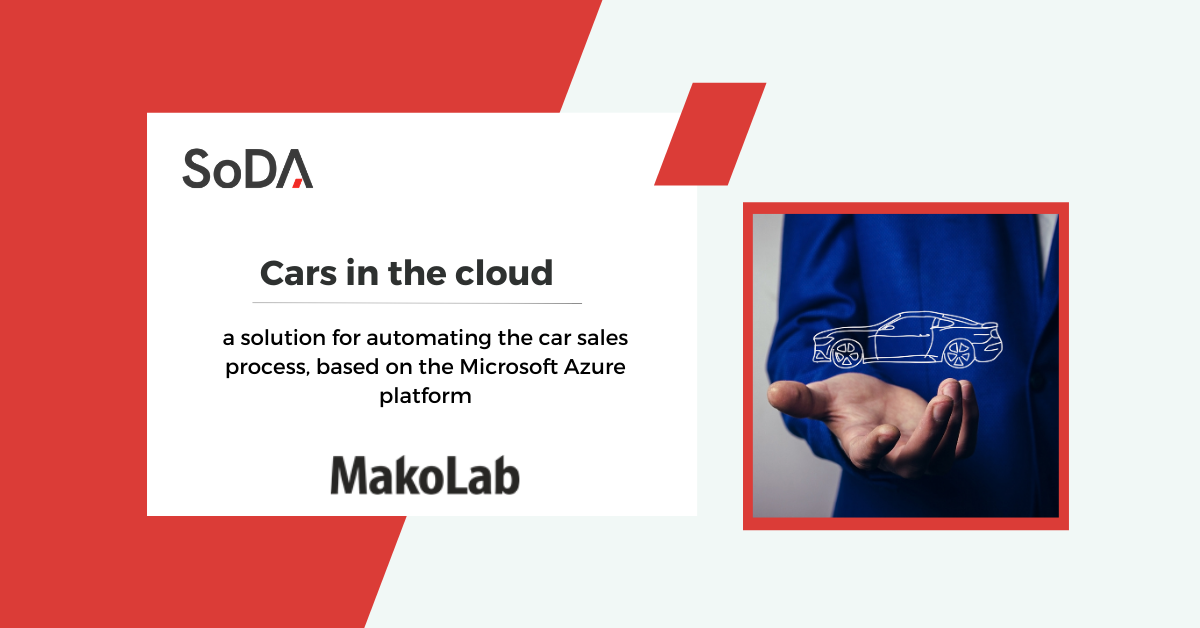 SoDA

Cars in the cloud

a solution for automating the car sales process, based on the Microsoft Azure platform

MakoLab